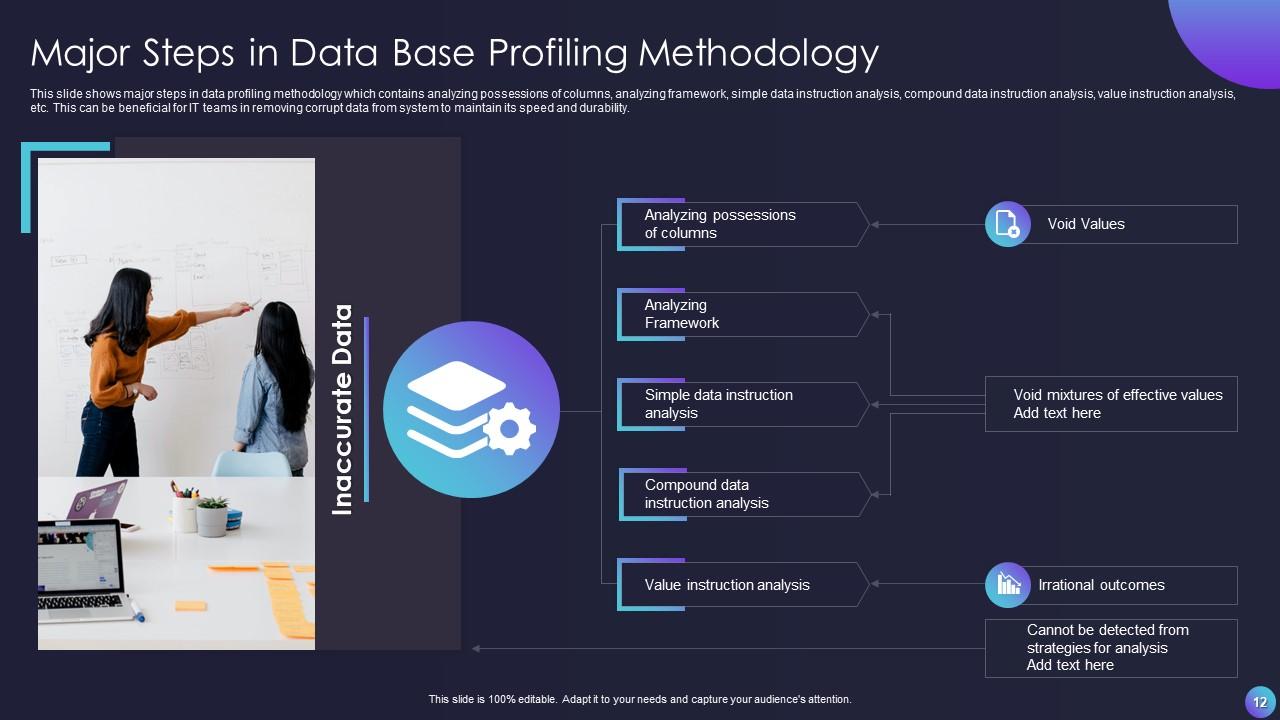 Major Steps in Data Base Profiling Methodology

This slide shows major steps in data profiling methodology which contains analyzing possessions of columns, analyzing framework, simple data instruction analysis, compound data instruction analysis, value instruction analysis, etc. This can be beneficial for IT teams in removing corrupt data from system to maintain its speed and durability.

Inaccurate Data

Analyzing possessions of columns

Analyzing Framework

Simple data instruction analysis

Compound data instruction analysis

Value instruction analysis

Void Values

Void mixtures of effective values
Add text here

Irrational outcomes

Cannot be detected from strategies for analysis
Add text here

This slide is 100% editable. Adapt it to your needs and capture your audience's attention.

12